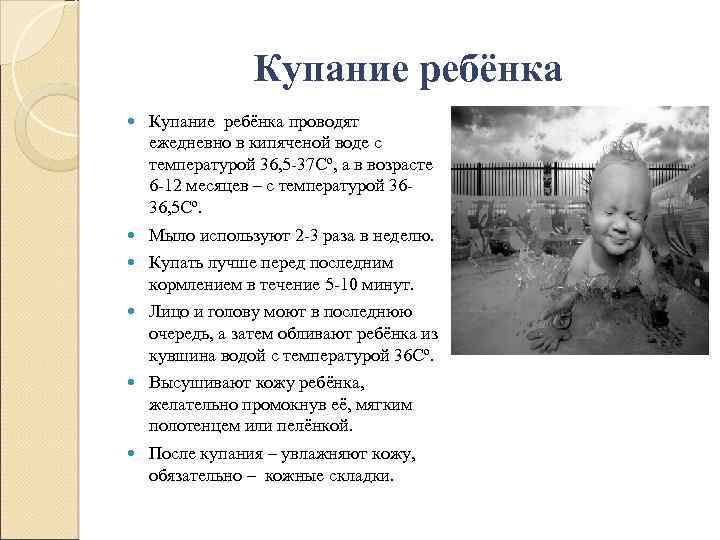 Купание ребёнка

- Купание ребёнка проводят ежедневно в кипяченой воде с температурой 36,5-37Сº, а в возрасте 6-12 месяцев – с температурой 36-36,5Сº.
- Мыло используют 2-3 раза в неделю.
- Купать лучше перед последним кормлением в течение 5-10 минут.
- Лицо и голову моют в последнюю очередь, а затем обливают ребёнка из кувшина водой с температурой 36Сº.
- Высушивают кожу ребёнка, желательно промокнув её, мягким полотенцем или пелёнкой.
- После купания – увлажняют кожу, обязательно – кожные складки.